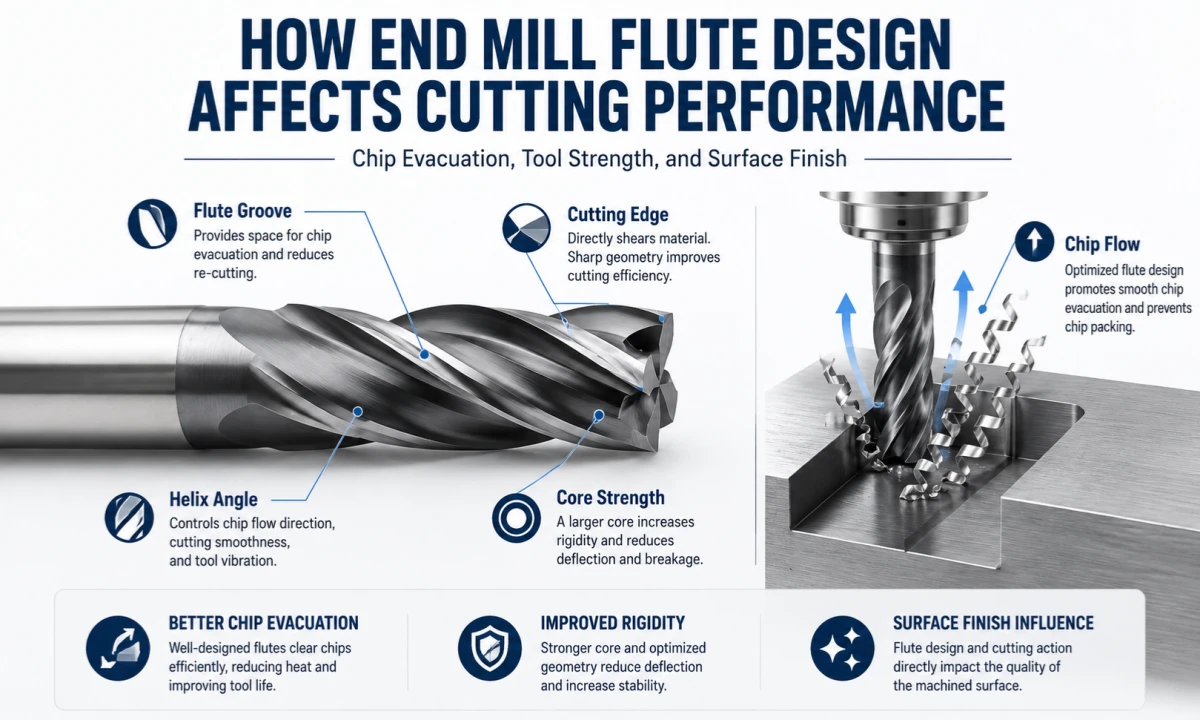 HOW END MILL FLUTE DESIGN AFFECTS CUTTING PERFORMANCE

Chip Evacuation, Tool Strength, and Surface Finish

Flute Groove
Provides space for chip evacuation and reduces re-cutting.

Cutting Edge
Directly shears material. Sharp geometry improves cutting efficiency.

Chip Flow
Optimized flute design promotes smooth chip evacuation and prevents chip packing.

Helix Angle
Controls chip flow direction, cutting smoothness, and tool vibration.

Core Strength
A larger core increases rigidity and reduces deflection and breakage.

BETTER CHIP EVACUATION
Well-designed flutes clear chips efficiently, reducing heat and improving tool life.

IMPROVED RIGIDITY
Stronger core and optimized geometry reduce deflection and increase stability.

SURFACE FINISH INFLUENCE
Flute design and cutting action directly impact the quality of the machined surface.